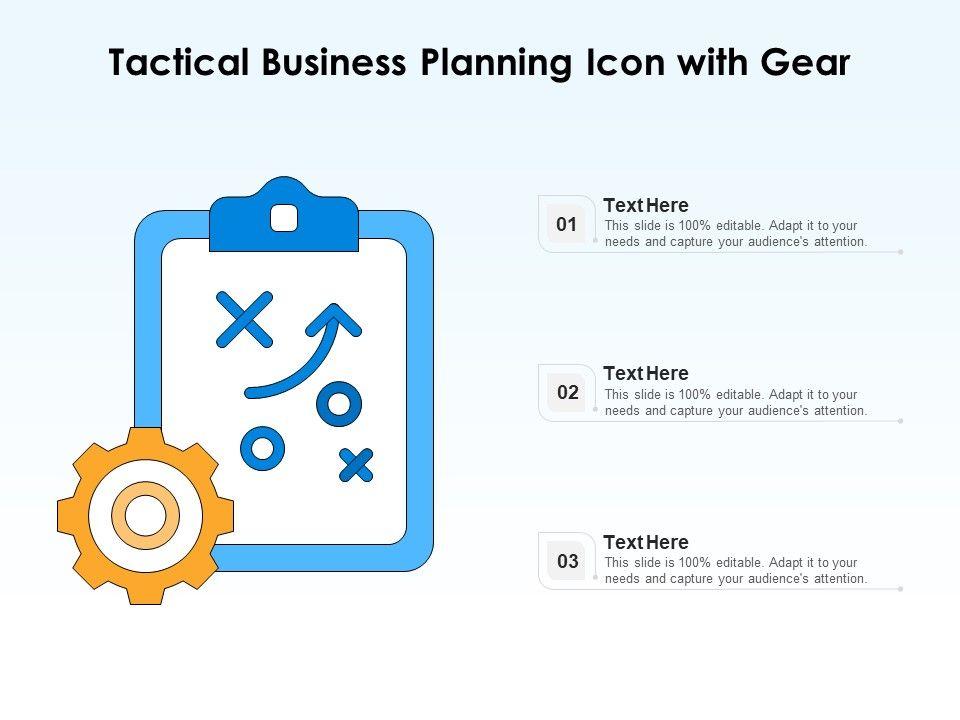 Tactical Business Planning Icon with Gear

01
Text Here
This slide is 100% editable. Adapt it to your needs and capture your audience's attention.

02
Text Here
This slide is 100% editable. Adapt it to your needs and capture your audience's attention.

03
Text Here
This slide is 100% editable. Adapt it to your needs and capture your audience's attention.